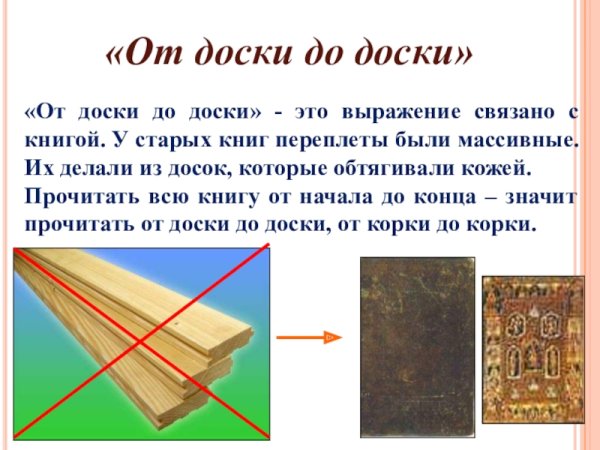 «От доски до доски»

«От доски до доски» - это выражение связано с книгой. У старых книг переплеты были массивные. Их делали из досок, которые обтягивали кожей. Прочитать всю книгу от начала до конца – значит прочитать от доски до доски, от корки до корки.